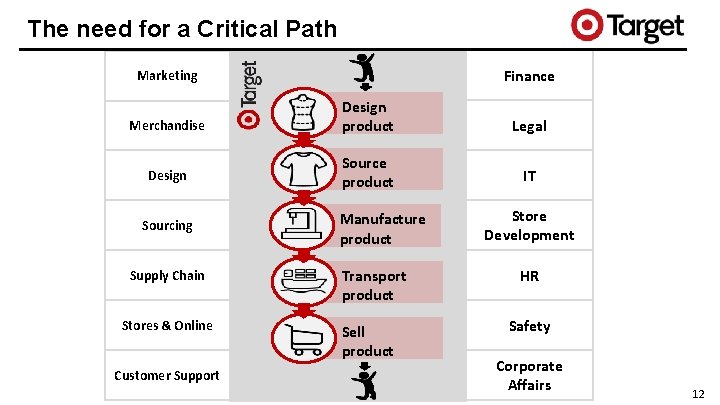 The need for a Critical Path

Target

Marketing

Merchandise

Design

Sourcing

Supply Chain

Stores & Online

Customer Support

Target

Design product

Source product

Manufacture product

Transport product

Sell product

Finance

Legal

IT

Store Development

HR

Safety

Corporate Affairs

12